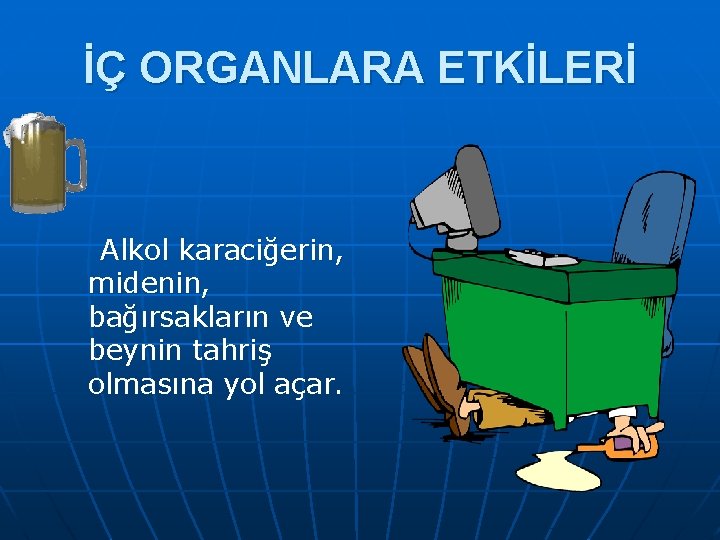 İÇ ORGANLARA ETKİLERİ

Alkol karaciğerin, midenin, bağırsakların ve beynin tahriş olmasına yol açar.